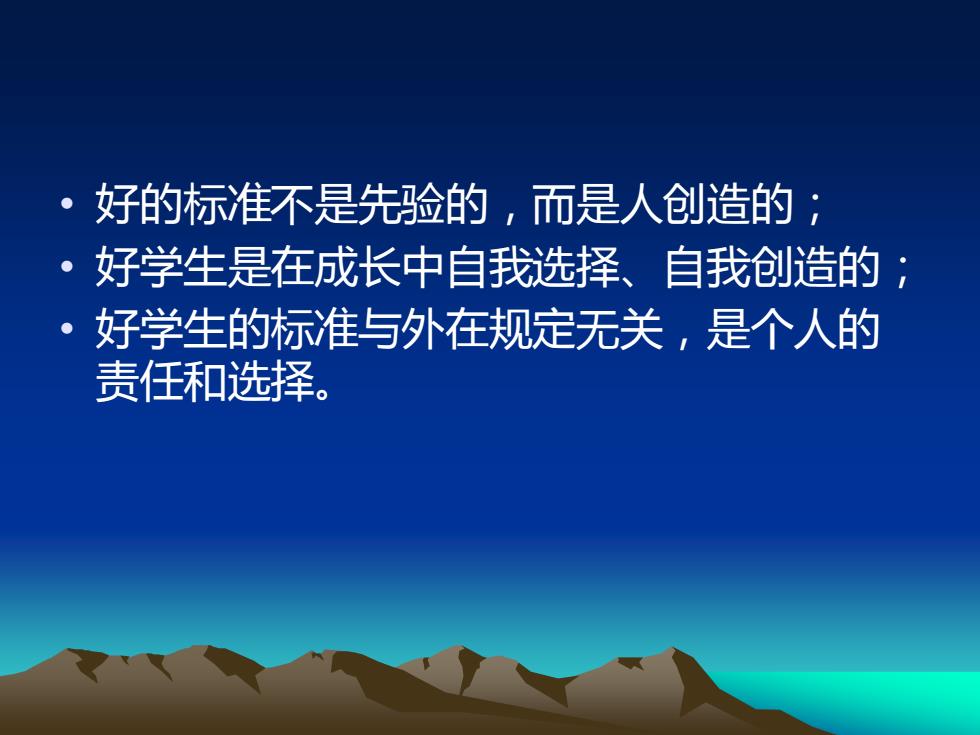 • 好的标准不是先验的，而是人创造的；
• 好学生是在成长中自我选择、自我创造的；
• 好学生的标准与外在规定无关，是个人的责任和选择。